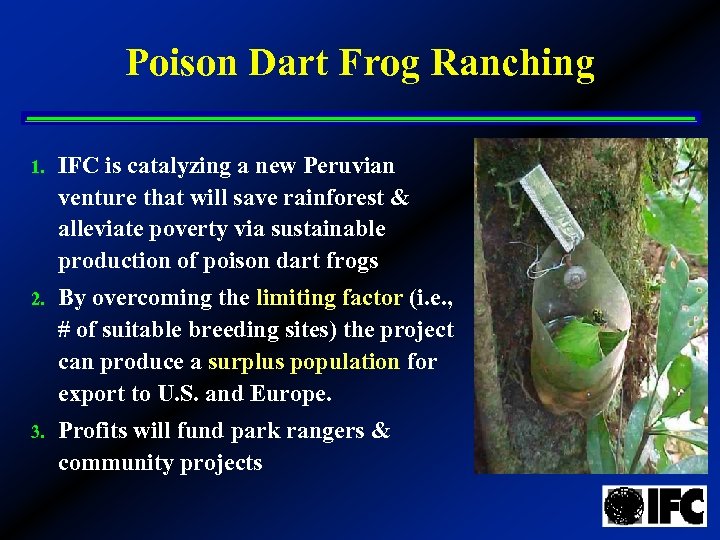 Poison Dart Frog Ranching

1. IFC is catalyzing a new Peruvian venture that will save rainforest & alleviate poverty via sustainable production of poison dart frogs
2. By overcoming the limiting factor (i.e., # of suitable breeding sites) the project can produce a surplus population for export to U.S. and Europe.
3. Profits will fund park rangers & community projects

IFC